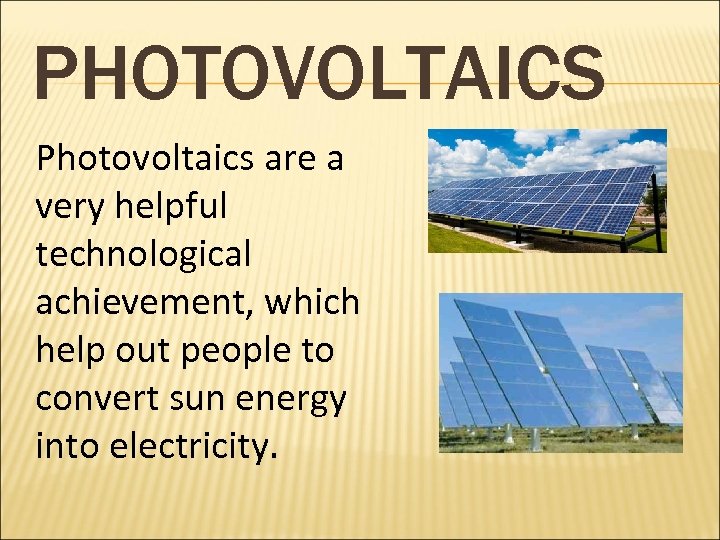 PHOTOVOLTAICS

Photovoltaics are a very helpful technological achievement, which help out people to convert sun energy into electricity.